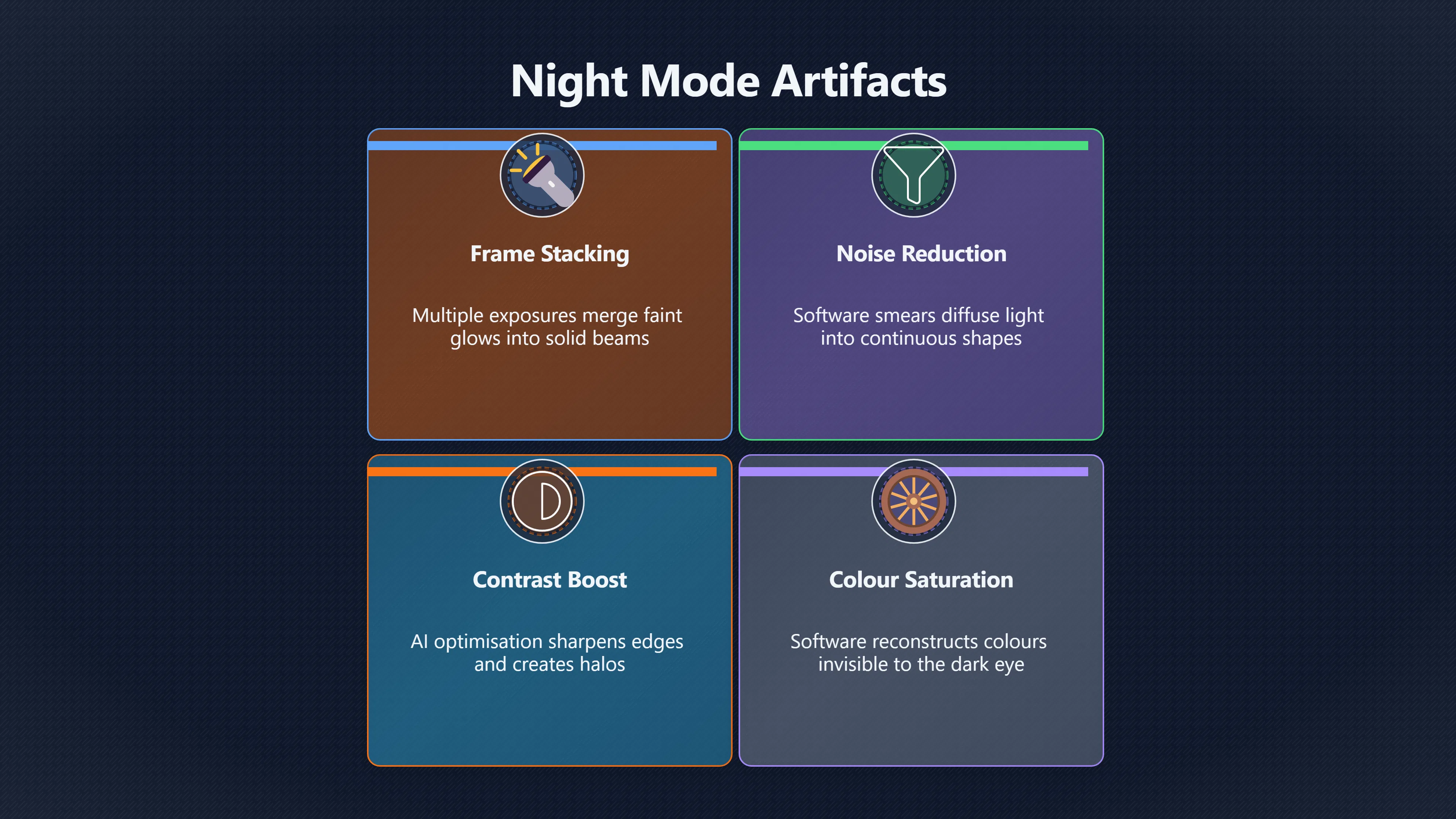 Night Mode Artifacts

Frame Stacking

Multiple exposures merge faint glows into solid beams

Noise Reduction

Software smears diffuse light into continuous shapes

Contrast Boost

AI optimisation sharpens edges and creates halos

Colour Saturation

Software reconstructs colours invisible to the dark eye